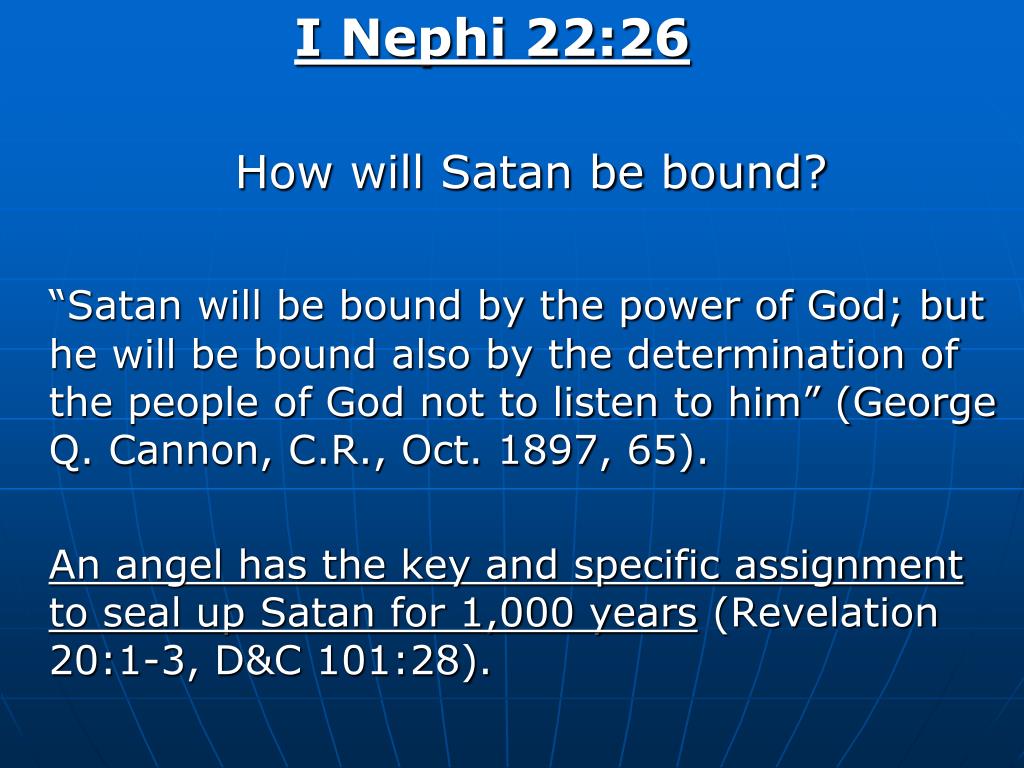 I Nephi 22:26

How will Satan be bound?

“Satan will be bound by the power of God; but he will be bound also by the determination of the people of God not to listen to him” (George Q. Cannon, C.R., Oct. 1897, 65).

An angel has the key and specific assignment to seal up Satan for 1,000 years (Revelation 20:1-3, D&C 101:28).